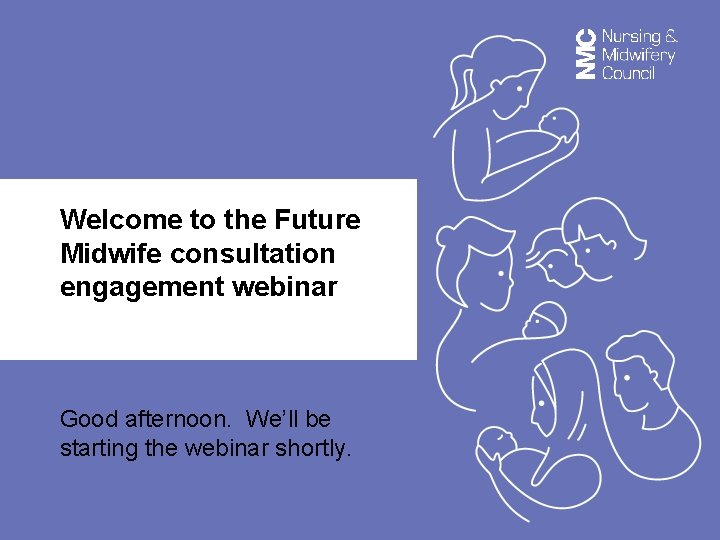 NMC Nursing & Midwifery Council

Welcome to the Future Midwife consultation engagement webinar

Good afternoon. We'll be starting the webinar shortly.